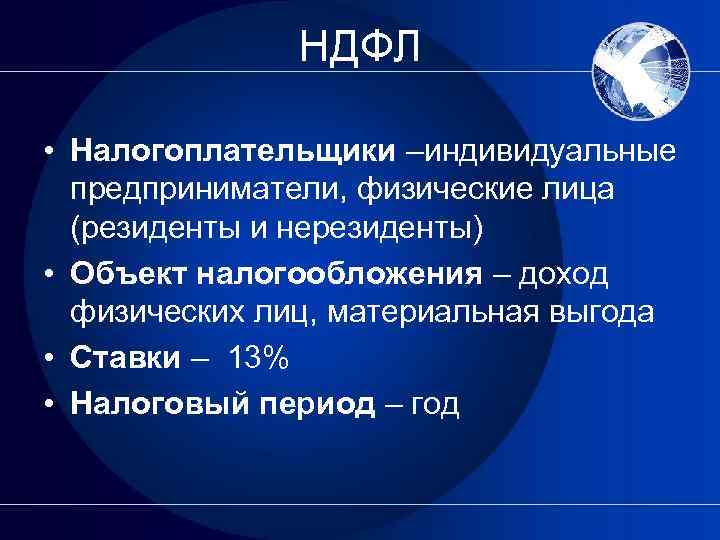 НДФЛ

• Налогоплательщики –индивидуальные предприниматели, физические лица (резиденты и нерезиденты)
• Объект налогообложения – доход физических лиц, материальная выгода
• Ставки – 13%
• Налоговый период – год